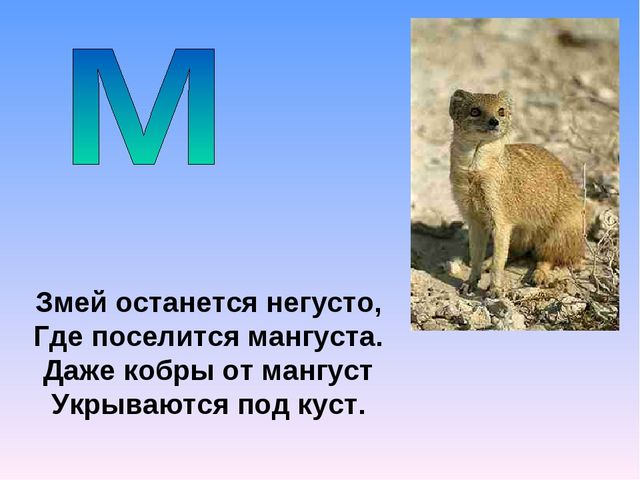 М

Змей останется негусто,
Где поселится мангуста.
Даже кобры от мангуст
Укрываются под куст.